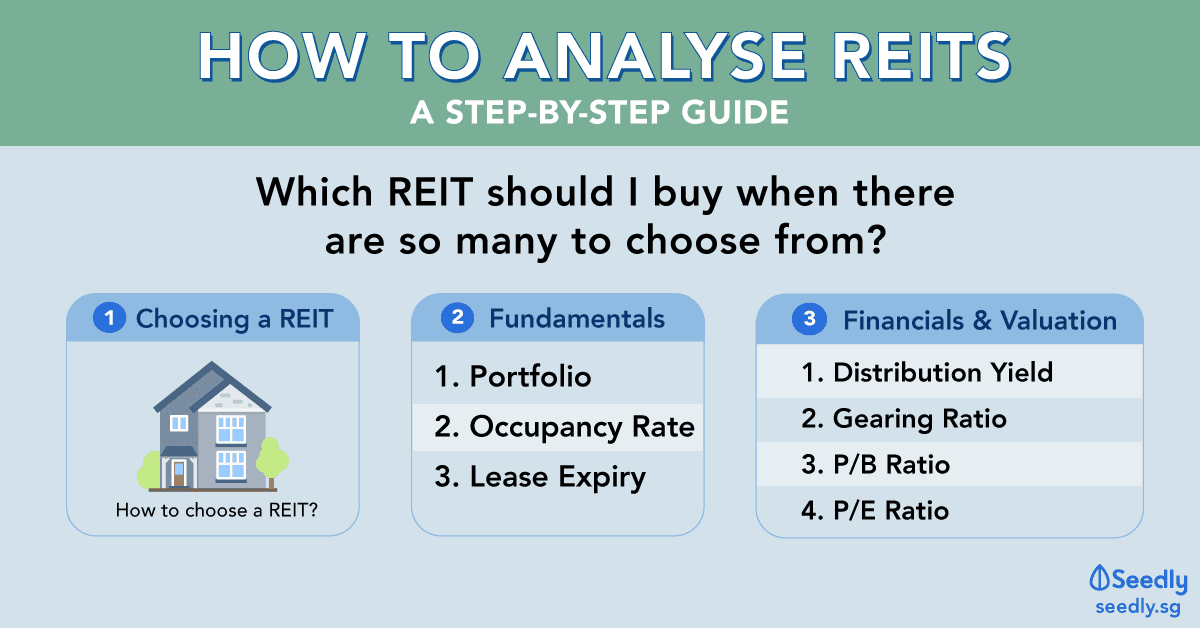 HOW TO ANALYSE REITS
A STEP-BY-STEP GUIDE

Which REIT should I buy when there are so many to choose from?

1 Choosing a REIT

How to choose a REIT?

2 Fundamentals

1. Portfolio
2. Occupancy Rate
3. Lease Expiry

3 Financials & Valuation

1. Distribution Yield
2. Gearing Ratio
3. P/B Ratio
4. P/E Ratio

Seedly
seedly.sg